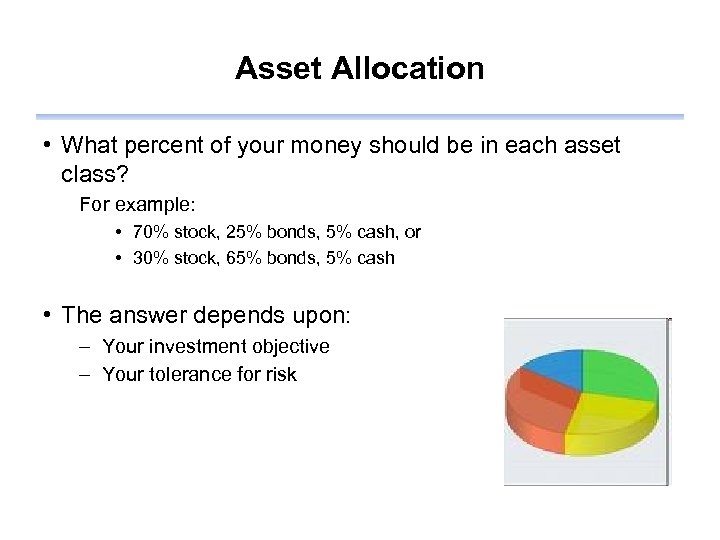 Asset Allocation

• What percent of your money should be in each asset class?

For example:

• 70% stock, 25% bonds, 5% cash, or
• 30% stock, 65% bonds, 5% cash

• The answer depends upon:

– Your investment objective
– Your tolerance for risk